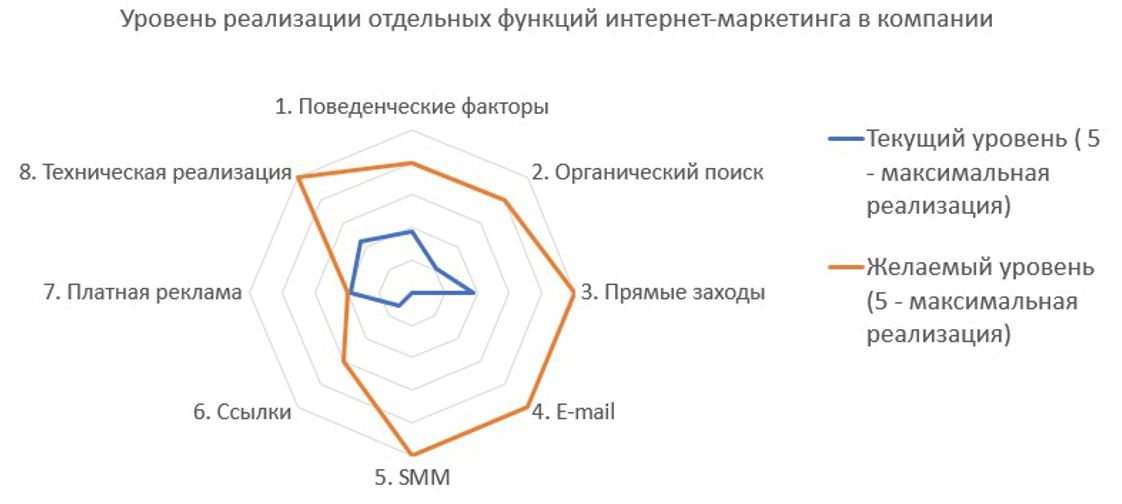 Уровень реализации отдельных функций интернет-маркетинга в компании

1. Поведенческие факторы

2. Органический поиск

3. Прямые заходы

4. E-mail

5. SMM

6. Ссылки

7. Платная реклама

8. Техническая реализация

Текущий уровень ( 5 - максимальная реализация)

Желаемый уровень (5 - максимальная реализация)